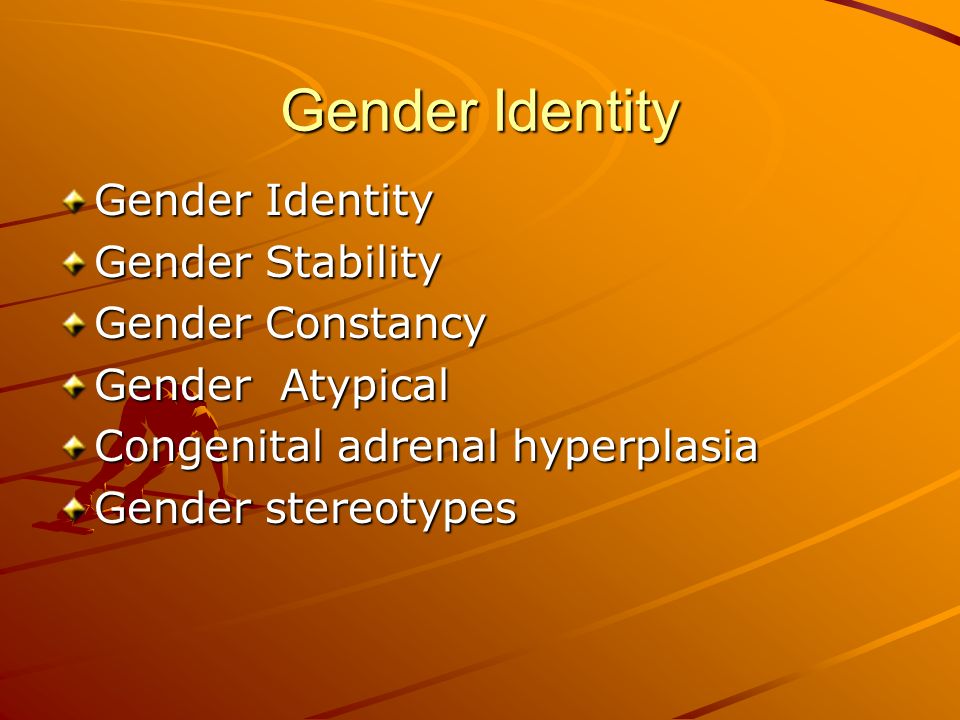 Gender Identity

Gender Identity
Gender Stability
Gender Constancy
Gender  Atypical
Congenital adrenal hyperplasia
Gender stereotypes